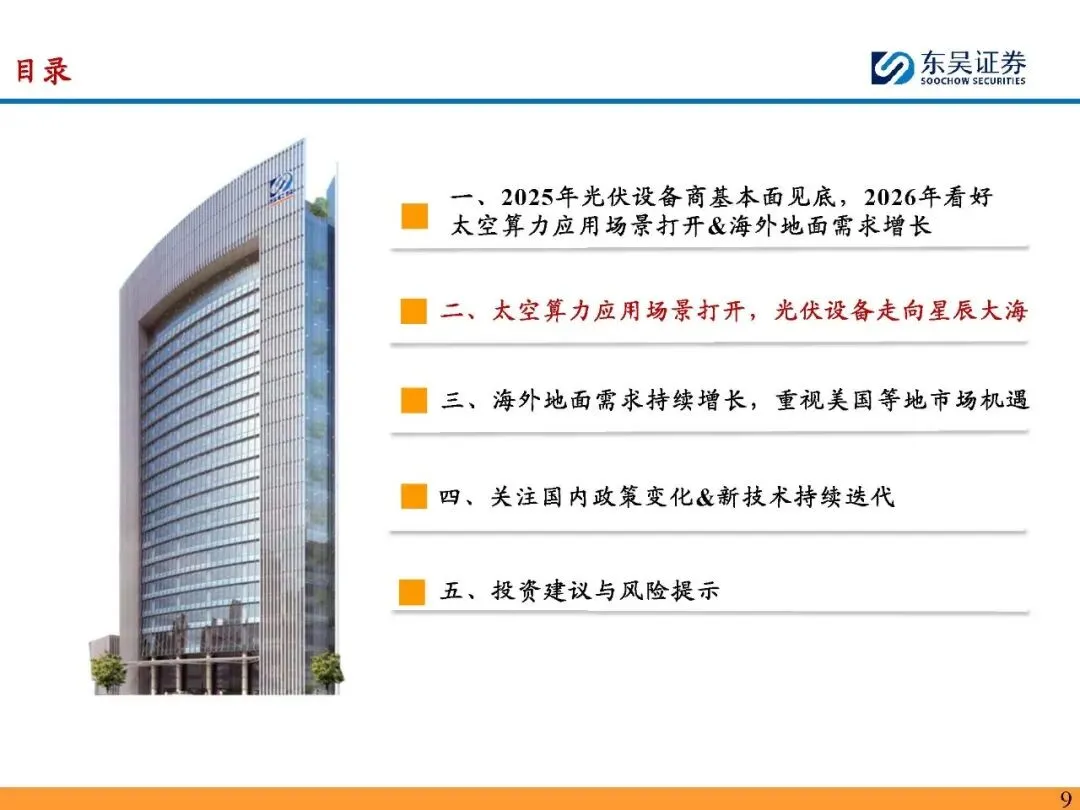 目录

东吴证券
SOOCHOW SECURITIES

一、2025年光伏设备商基本面见底，2026年看好太空算力应用场景打开&海外地面需求增长

二、太空算力应用场景打开，光伏设备走向星辰大海

三、海外地面需求持续增长，重视美国等地市场机遇

四、关注国内政策变化&新技术持续迭代

五、投资建议与风险提示

9